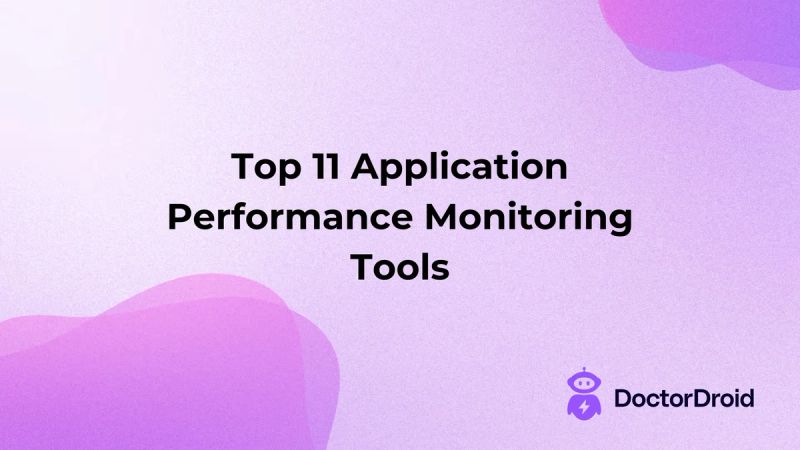 Top 11 Application Performance Monitoring Tools

DoctorDroid